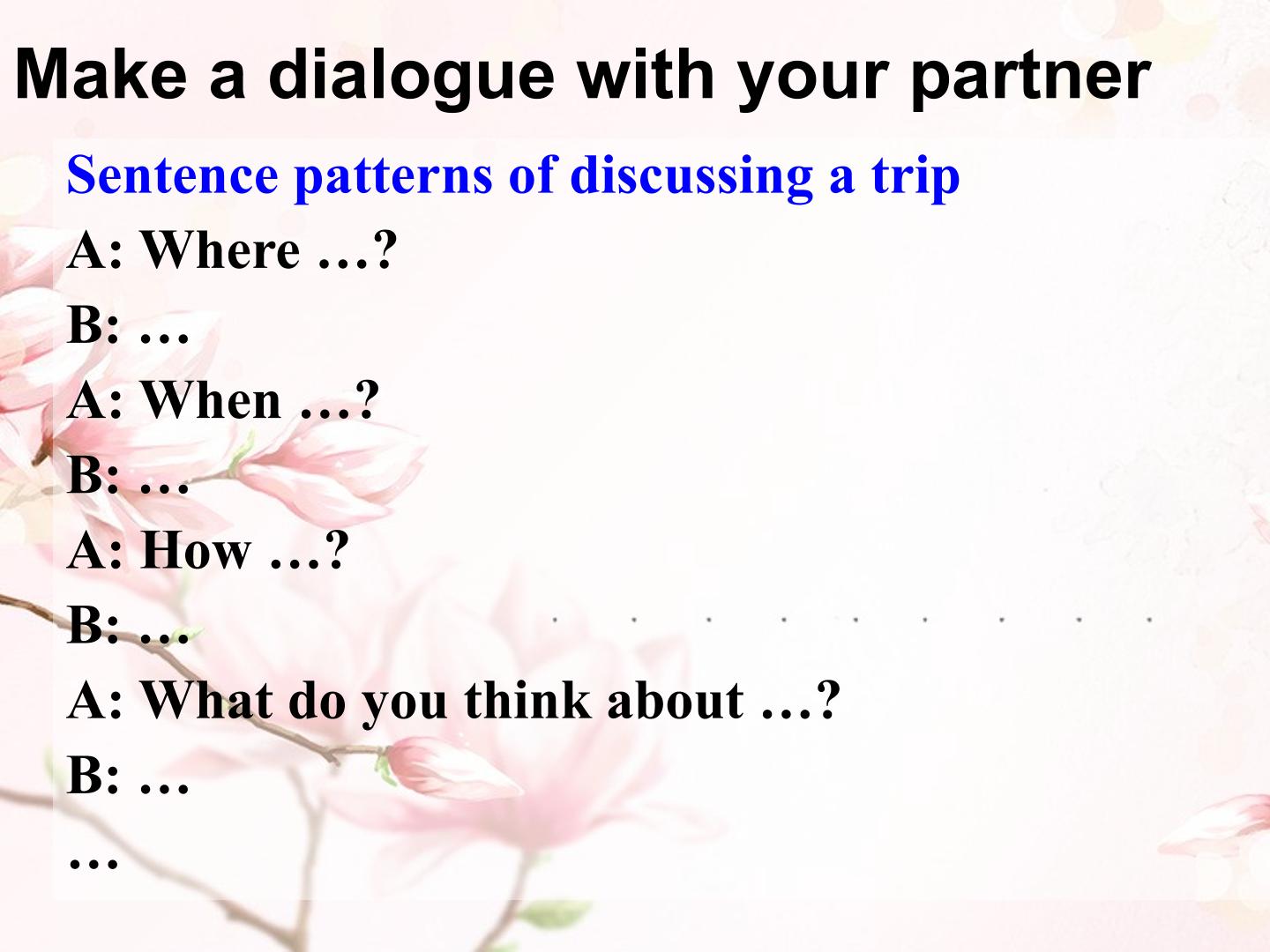 Make a dialogue with your partner

Sentence patterns of discussing a trip

A: Where …?

B: …

A: When …?

B: …

A: How …?

B: …

A: What do you think about …?

B: …

…